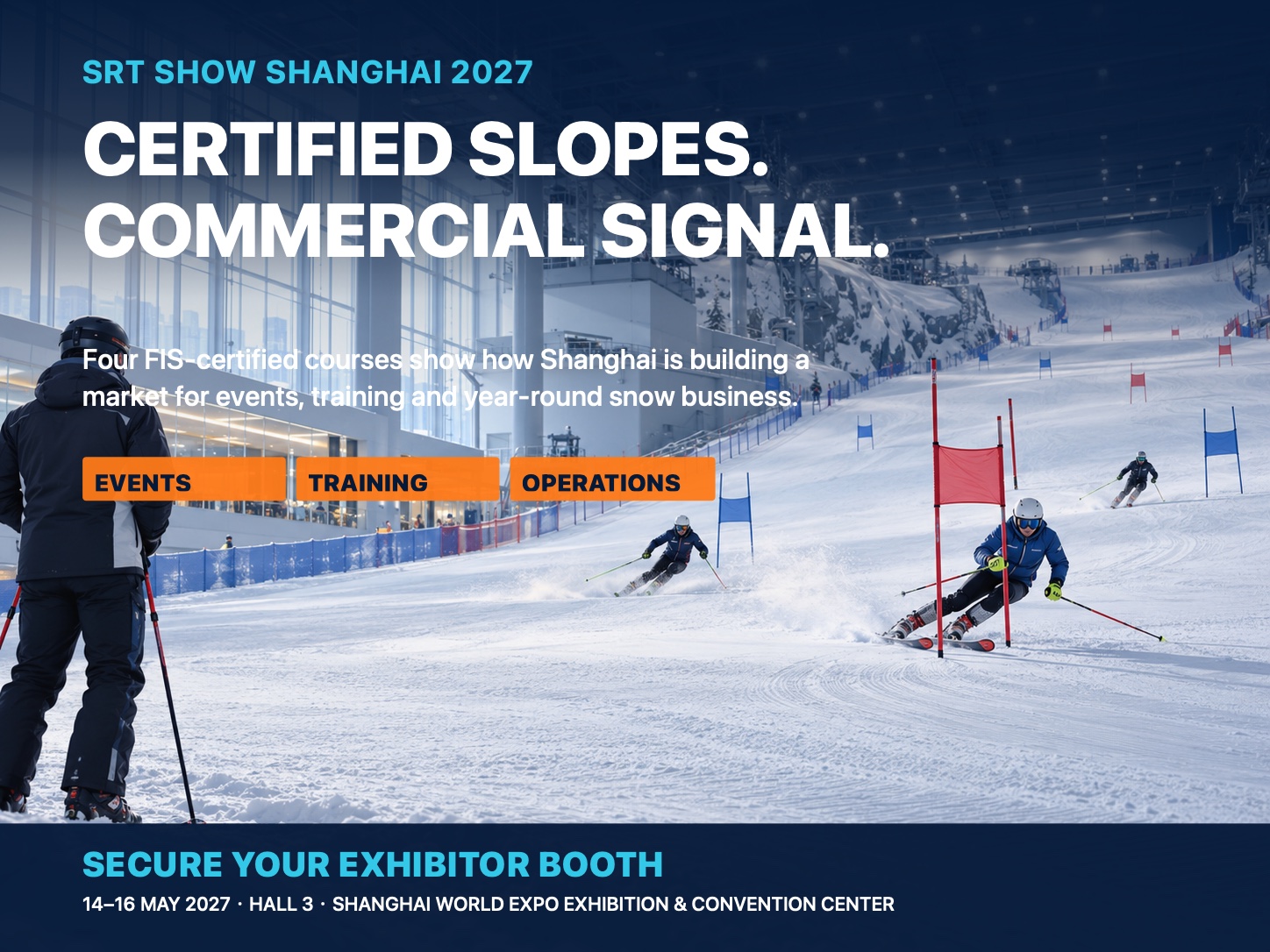 SRT SHOW SHANGHAI 2027

CERTIFIED SLOPES.
COMMERCIAL SIGNAL.

Four FIS-certified courses show how Shanghai is building a market for events, training and year-round snow business.

EVENTS

TRAINING

OPERATIONS

SECURE YOUR EXHIBITOR BOOTH

14–16 MAY 2027 · HALL 3 · SHANGHAI WORLD EXPO EXHIBITION & CONVENTION CENTER